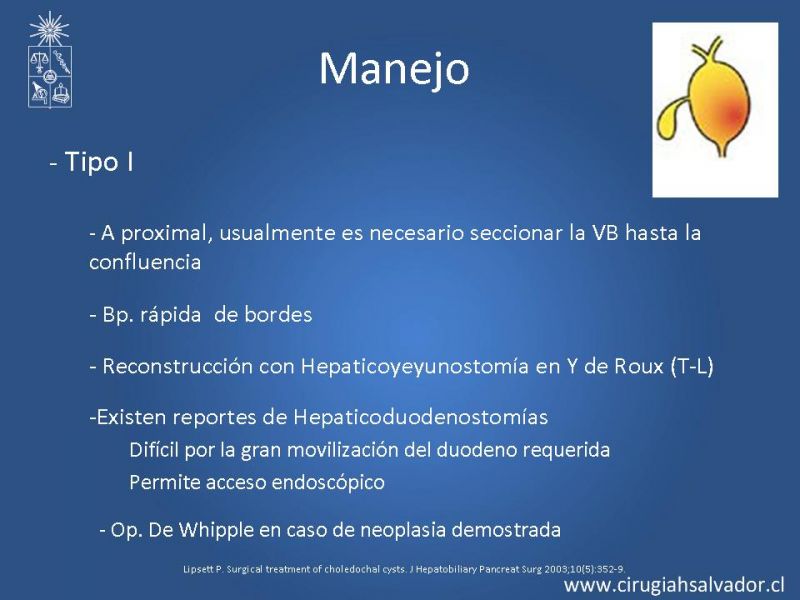 Manejo

- Tipo I

- A proximal, usualmente es necesario seccionar la VB hasta la confluencia

- Bp. rápida de bordes

- Reconstrucción con Hepaticoyeyunostomía en Y de Roux (T-L)

-Existen reportes de Hepaticoduodenostomías

Difícil por la gran movilización del duodeno requerida

Permite acceso endoscópico

- Op. De Whipple en caso de neoplasia demostrada

Lipsett P. Surgical treatment of choledochal cysts. J Hepatobiliary Pancreat Surg 2003;10(5):352-9.

www.cirugiahsalvador.cl